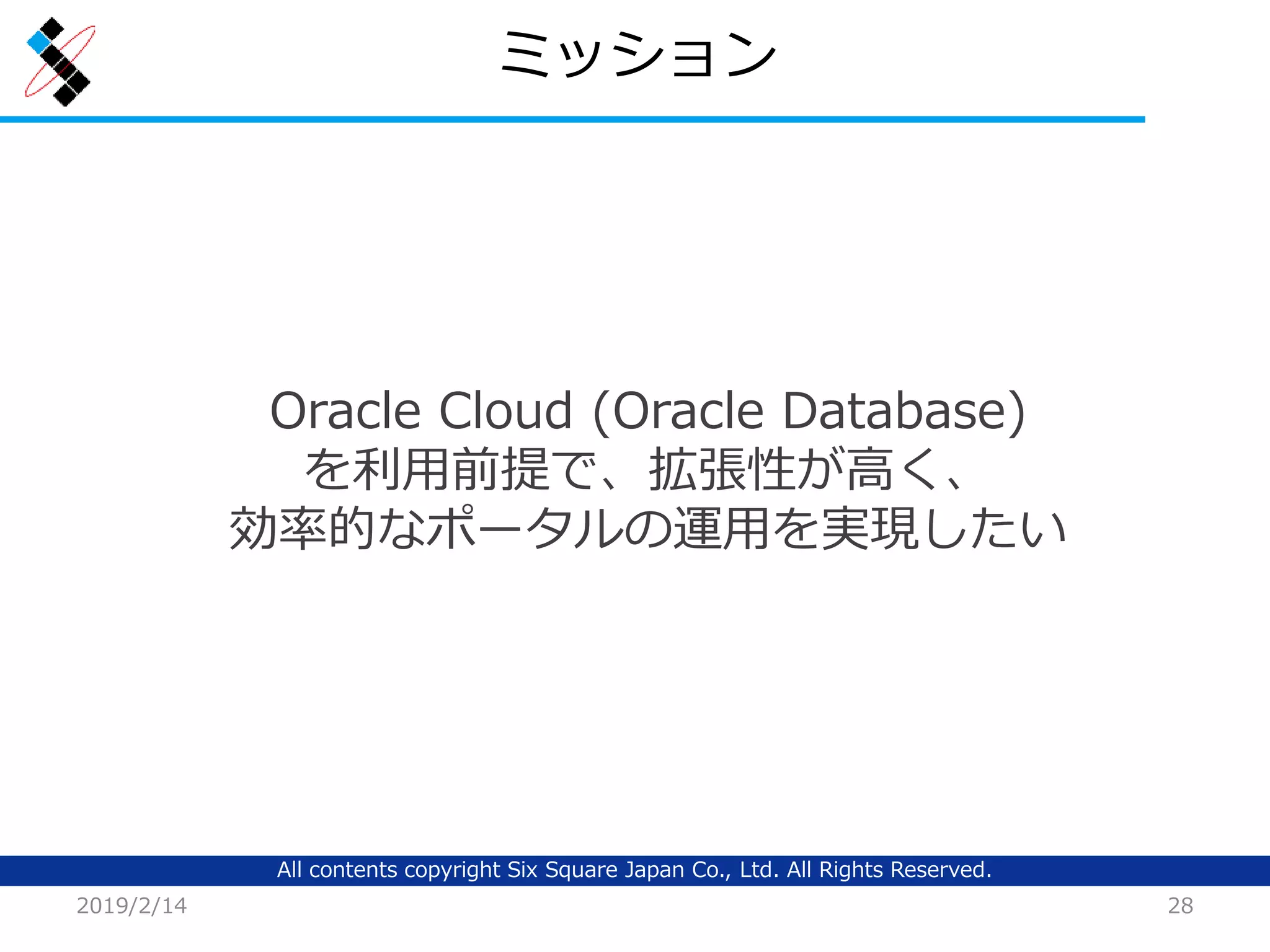 ミッション

Oracle Cloud (Oracle Database)
を利用前提で、拡張性が高く、
効率的なポータルの運用を実現したい

All contents copyright Six Square Japan Co., Ltd. All Rights Reserved.

2019/2/14

28